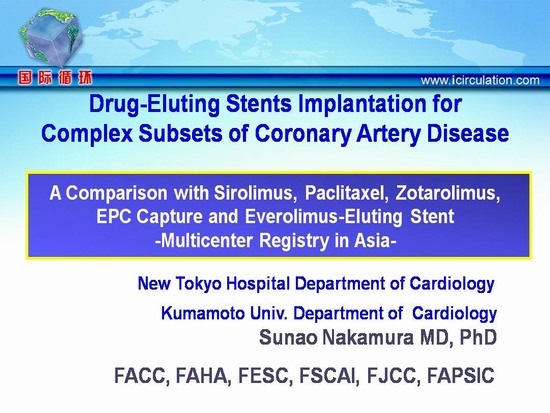 国际循环

www.icirculation.com

Drug-Eluting Stents Implantation for Complex Subsets of Coronary Artery Disease

A Comparison with Sirolimus, Paclitaxel, Zotarolimus, EPC Capture and Everolimus-Eluting Stent -Multicenter Registry in Asia-

New Tokyo Hospital Department of Cardiology

Kumamoto Univ. Department of Cardiology

Sunao Nakamura MD, PhD

FACC, FAHA, FESC, FSCAI, FJCC, FAPSIC